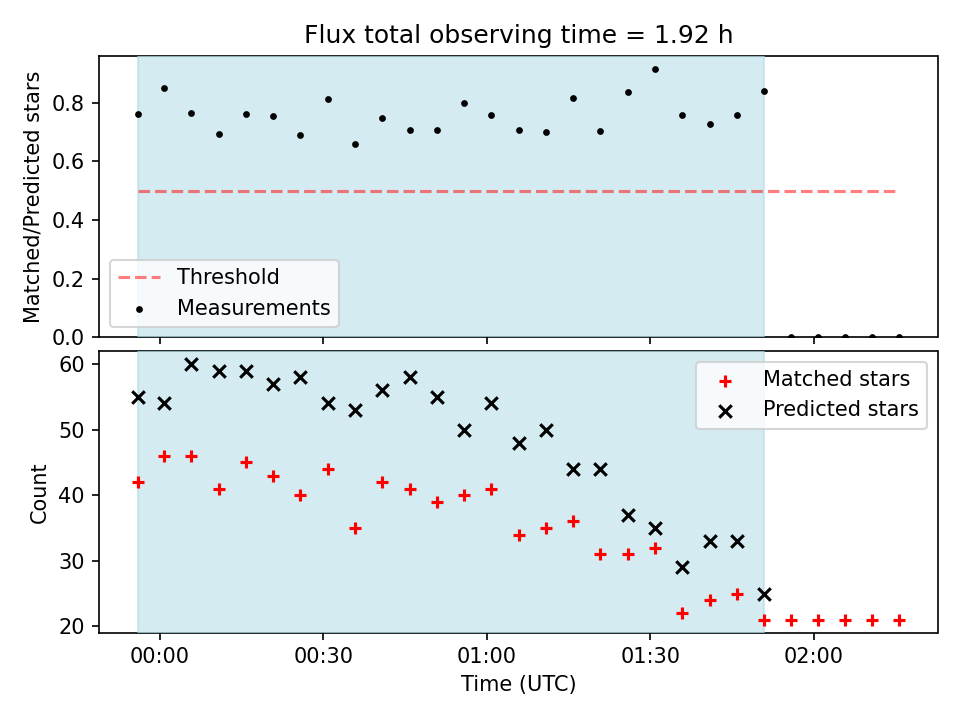 Flux total observing time = 1.92 h

Matched/Predicted stars

0.8
0.6
0.4
0.2
0.0

Threshold
Measurements

Count

60
50
40
30
20

Matched stars
Predicted stars

00:00
00:30
01:00
01:30
02:00

Time (UTC)